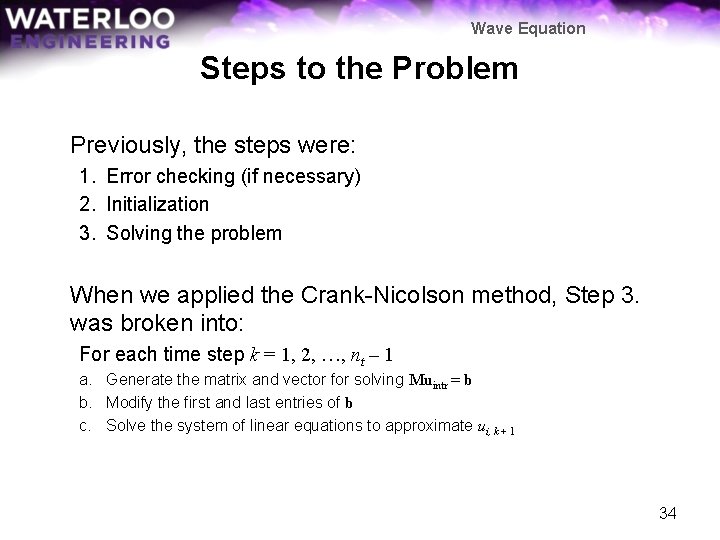 WATERLOO
ENGINEERING

Wave Equation

Steps to the Problem

Previously, the steps were:
1. Error checking (if necessary)
2. Initialization
3. Solving the problem

When we applied the Crank-Nicolson method, Step 3. was broken into:

For each time step $k = 1, 2, \ldots, n_t - 1$
a. Generate the matrix and vector for solving $\mathbf{M}\mathbf{u}_{\text{intr}} = \mathbf{b}$
b. Modify the first and last entries of $\mathbf{b}$
c. Solve the system of linear equations to approximate $u_{i,k+1}$

34